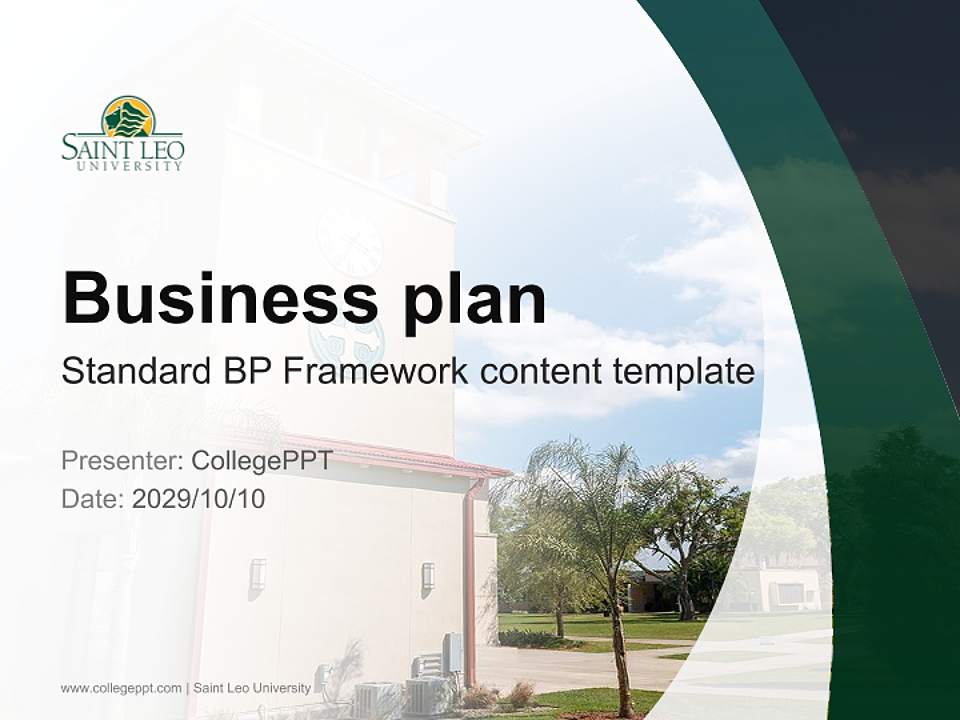 SAINT LEO
UNIVERSITY

Business plan

Standard BP Framework content template

Presenter: CollegePPT
Date: 2029/10/10

www.collegeppt.com | Saint Leo University